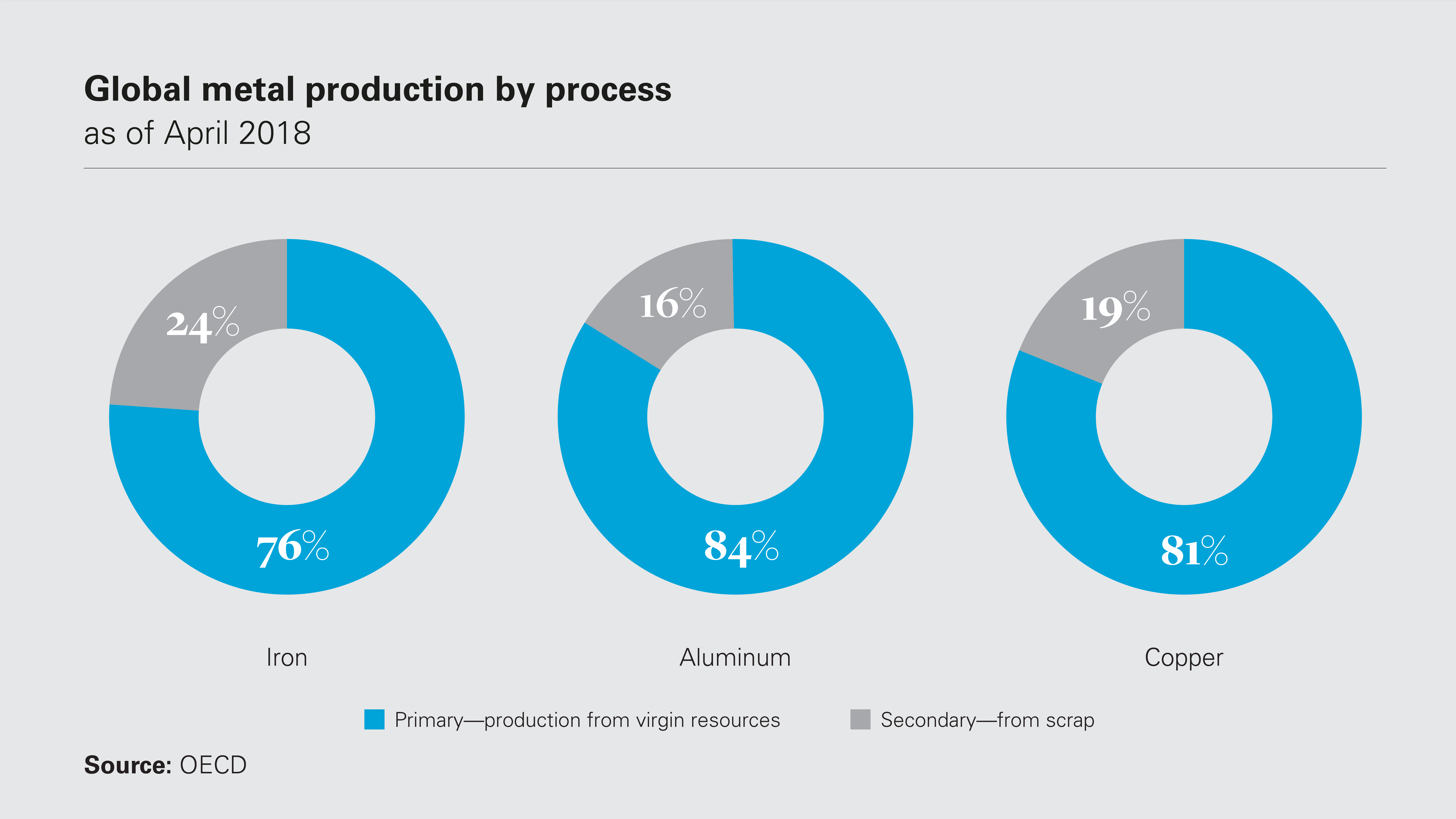 Global metal production by process
as of April 2018

24%

76%

Iron

16%

84%

Aluminum

19%

81%

Copper

Primary—production from virgin resources

Secondary—from scrap

Source: OECD